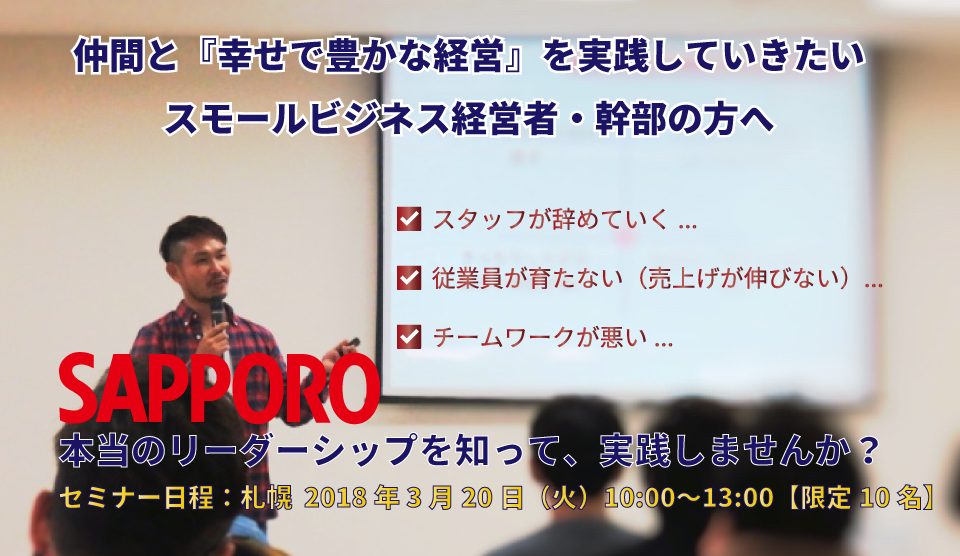 仲間と『幸せで豊かな経営』を実践していきたい

スモールビジネス経営者・幹部の方へ

スタッフが辞めていく ...

従業員が育たない（売上げが伸びない）...

チームワークが悪い ...

SAPPORO

本当のリーダーシップを知って、実践しませんか？

セミナー日程：札幌 2018 年 3 月 20 日（火）10:00〜13:00【限定 10 名】